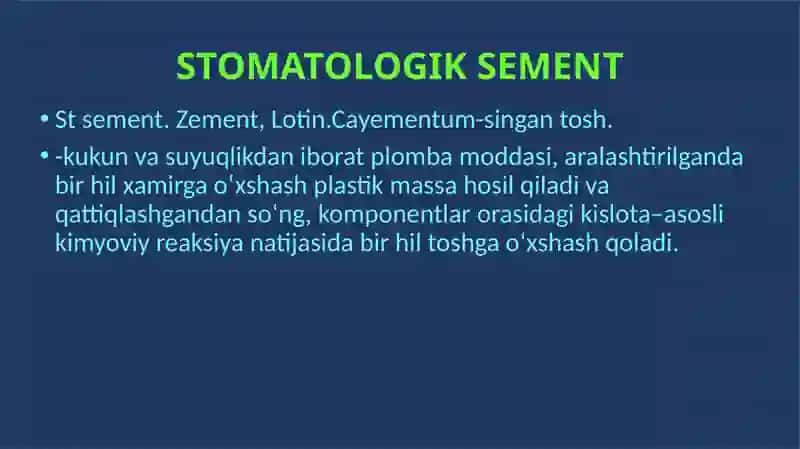 STOMATOLOGIK SEMENT

• St sement. Zement, Lotin.Cayementum-singan tosh.

• -kukun va suyuqlikdan iborat plomba moddasi, aralashtirilganda bir hil xamirga oʻxshash plastik massa hosil qiladi va qattiqlashgandan soʻng, komponentlar orasidagi kislota–asosli kimyoviy reaksiya natijasida bir hil toshga oʻxshash qoladi.